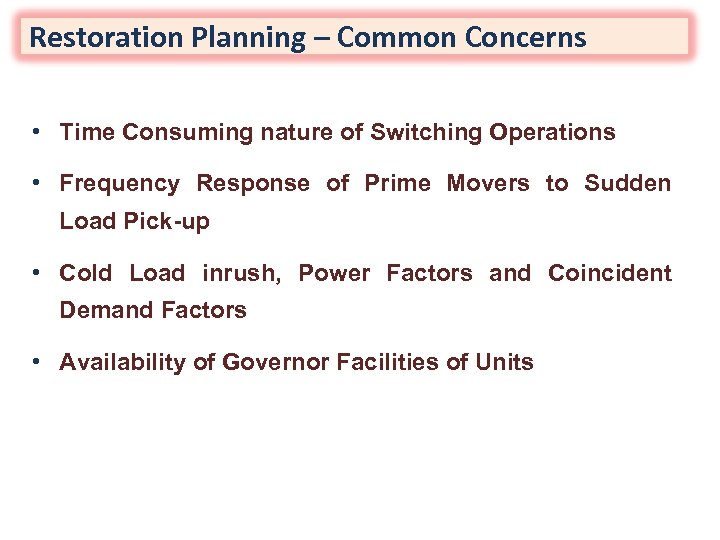 Restoration Planning – Common Concerns

• Time Consuming nature of Switching Operations

• Frequency Response of Prime Movers to Sudden Load Pick-up

• Cold Load inrush, Power Factors and Coincident Demand Factors

• Availability of Governor Facilities of Units